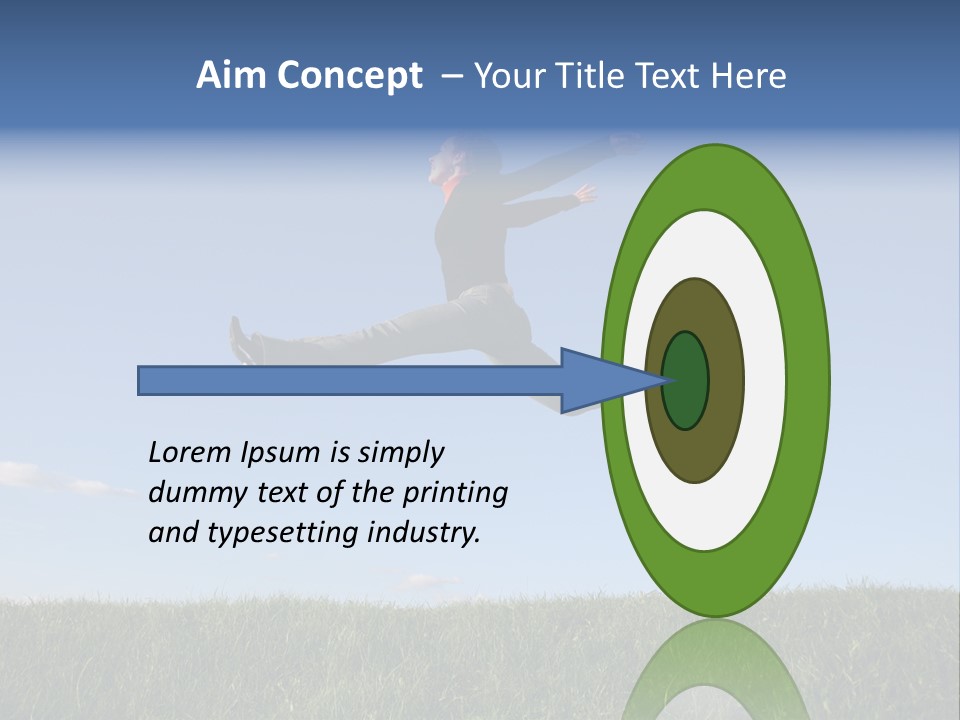 Aim Concept – Your Title Text Here

Lorem Ipsum is simply dummy text of the printing and typesetting industry.